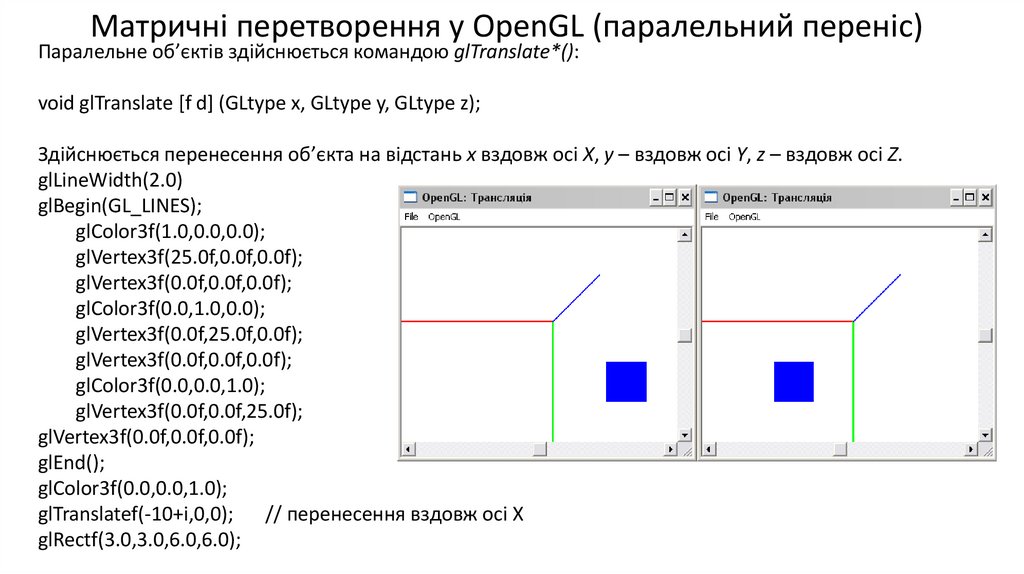 Матричні перетворення у OpenGL (паралельний переніс)

Паралельне об'єктів здійснюється командою glTranslate*():

void glTranslate [f d] (GLtype x, GLtype y, GLtype z);

Здійснюється перенесення об'єкта на відстань x вздовж осі X, y – вздовж осі Y, z – вздовж осі Z.
glLineWidth(2.0)
glBegin(GL_LINES);
glColor3f(1.0,0.0,0.0);
glVertex3f(25.0f,0.0f,0.0f);
glVertex3f(0.0f,0.0f,0.0f);
glColor3f(0.0,1.0,0.0);
glVertex3f(0.0f,25.0f,0.0f);
glVertex3f(0.0f,0.0f,0.0f);
glColor3f(0.0,0.0,1.0);
glVertex3f(0.0f,0.0f,25.0f);
glVertex3f(0.0f,0.0f,0.0f);
glEnd();
glColor3f(0.0,0.0,1.0);
glTranslatef(-10+i,0,0); // перенесення вздовж осі X
glRectf(3.0,3.0,6.0,6.0);

OpenGL: Трансляція
File OpenGL

OpenGL: Трансляція
File OpenGL